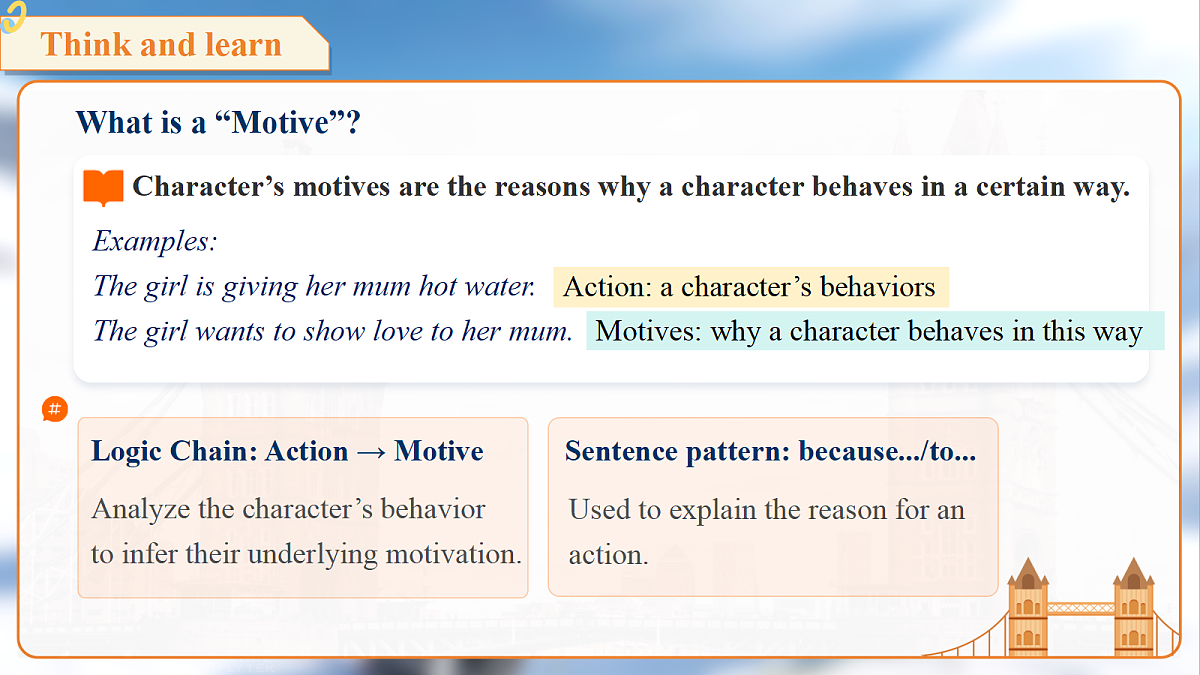 Think and learn

What is a “Motive”?

Character’s motives are the reasons why a character behaves in a certain way.

Examples:
The girl is giving her mum hot water. Action: a character’s behaviors
The girl wants to show love to her mum. Motives: why a character behaves in this way

#

Logic Chain: Action → Motive

Analyze the character’s behavior to infer their underlying motivation.

Sentence pattern: because.../to...

Used to explain the reason for an action.